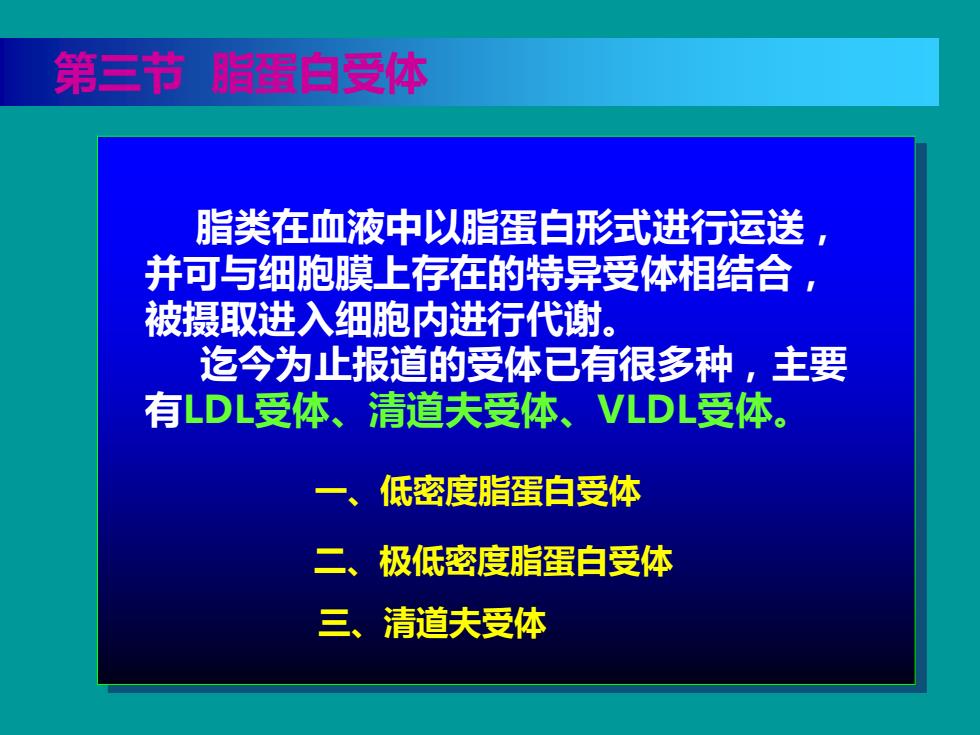 第三节 脂蛋白受体

脂类在血液中以脂蛋白形式进行运送，并可与细胞膜上存在的特异受体相结合，被摄取进入细胞内进行代谢。

迄今为止报道的受体已有很多种，主要有LDL受体、清道夫受体、VLDL受体。

一、低密度脂蛋白受体

二、极低密度脂蛋白受体

三、清道夫受体